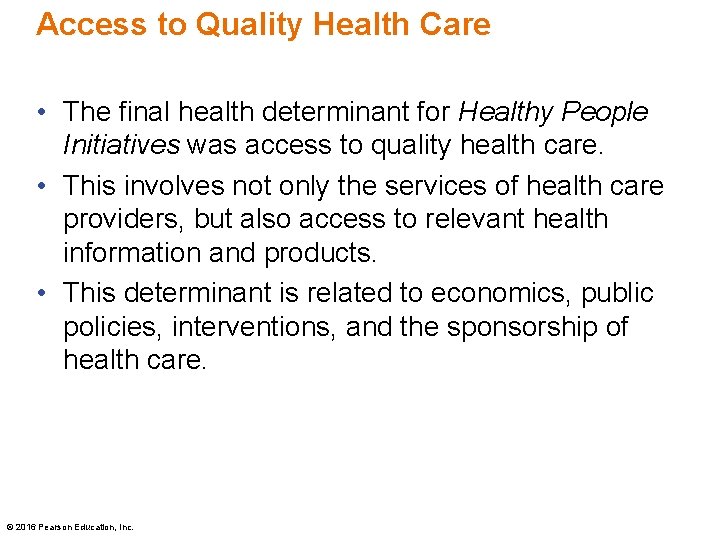 Access to Quality Health Care

• The final health determinant for Healthy People Initiatives was access to quality health care.

• This involves not only the services of health care providers, but also access to relevant health information and products.

• This determinant is related to economics, public policies, interventions, and the sponsorship of health care.

© 2016 Pearson Education, Inc.